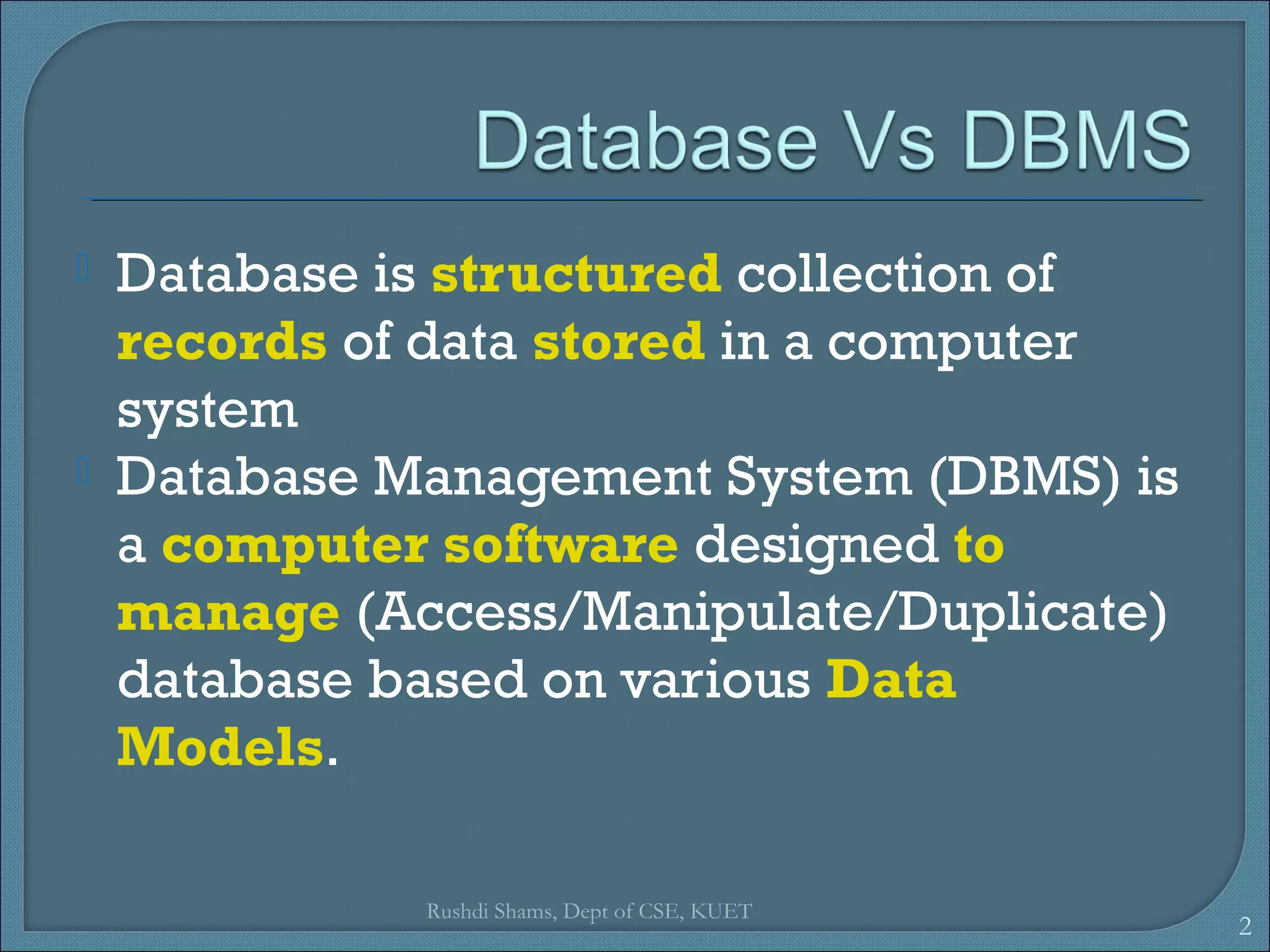 Database Vs DBMS

Database is structured collection of records of data stored in a computer system

Database Management System (DBMS) is a computer software designed to manage (Access/Manipulate/Duplicate) database based on various Data Models.

Rushdi Shams, Dept of CSE, KUET

2